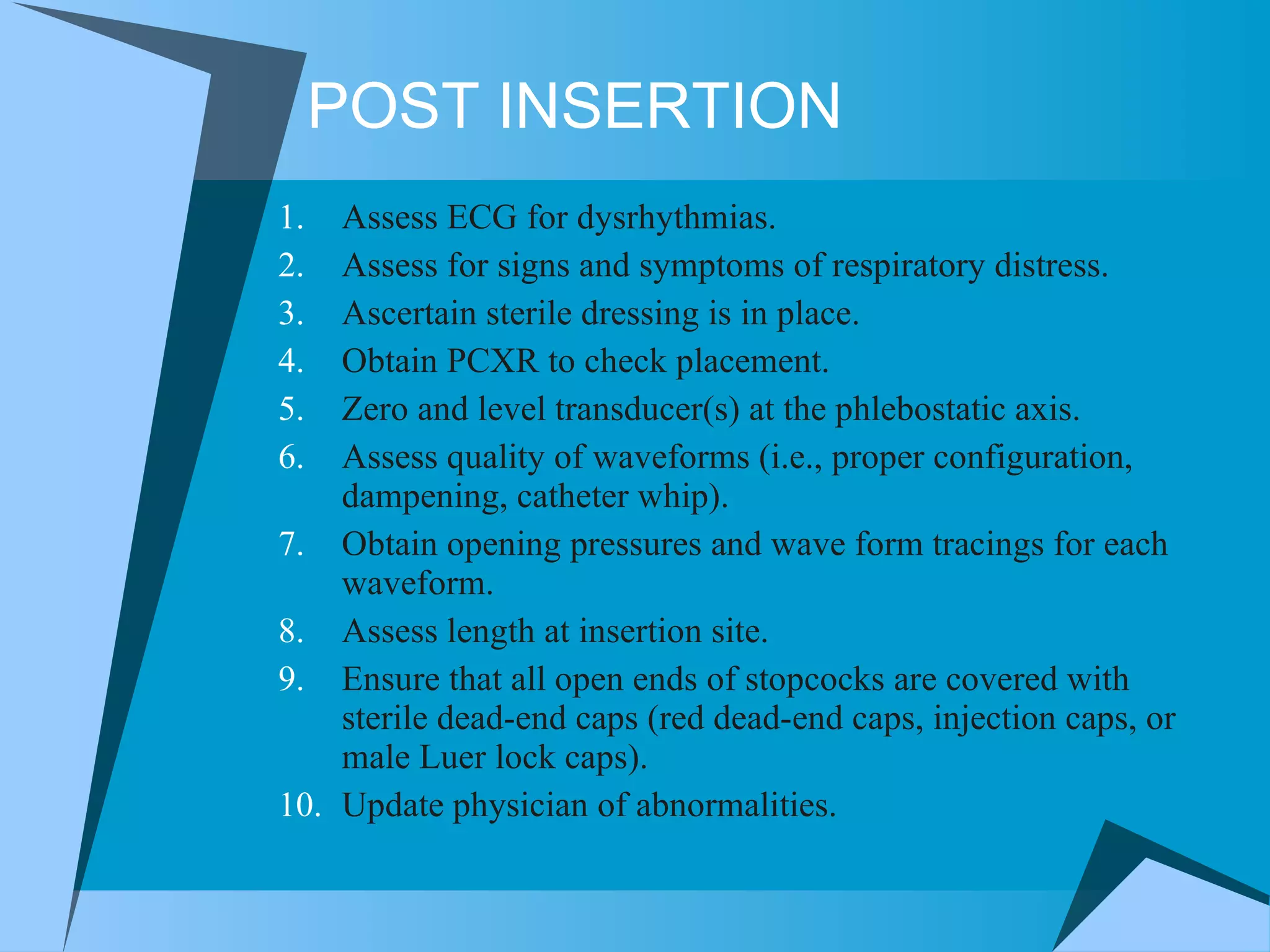 POST INSERTION

1. Assess ECG for dysrhythmias.
2. Assess for signs and symptoms of respiratory distress.
3. Ascertain sterile dressing is in place.
4. Obtain PCXR to check placement.
5. Zero and level transducer(s) at the phlebostatic axis.
6. Assess quality of waveforms (i.e., proper configuration, dampening, catheter whip).
7. Obtain opening pressures and wave form tracings for each waveform.
8. Assess length at insertion site.
9. Ensure that all open ends of stopcocks are covered with sterile dead-end caps (red dead-end caps, injection caps, or male Luer lock caps).
10. Update physician of abnormalities.